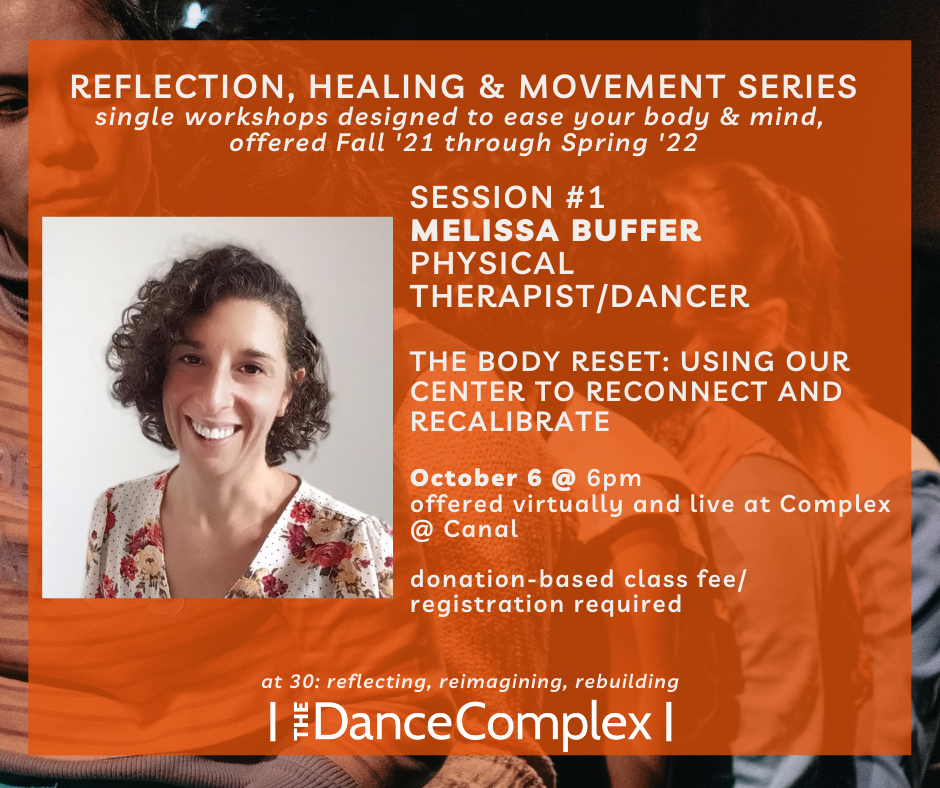 REFLECTION, HEALING & MOVEMENT SERIES
single workshops designed to ease your body & mind, offered Fall '21 through Spring '22

SESSION #1
MELISSA BUFFER
PHYSICAL THERAPIST/DANCER

THE BODY RESET: USING OUR CENTER TO RECONNECT AND RECALIBRATE

October 6 @ 6pm
offered virtually and live at Complex @ Canal

donation-based class fee/ registration required

at 30: reflecting, reimagining, rebuilding

THE DanceComplex